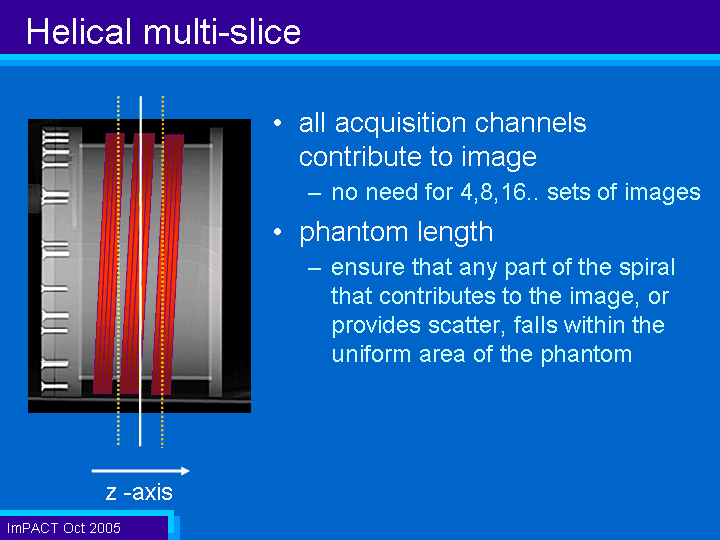 Helical multi-slice

• all acquisition channels contribute to image
  – no need for 4,8,16.. sets of images
• phantom length
  – ensure that any part of the spiral that contributes to the image, or provides scatter, falls within the uniform area of the phantom

z -axis

ImPACT Oct 2005